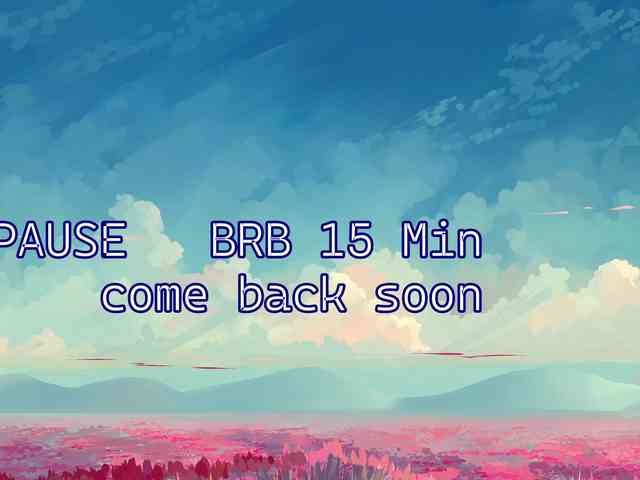 PAUSE BRB 15 Min
come back soon